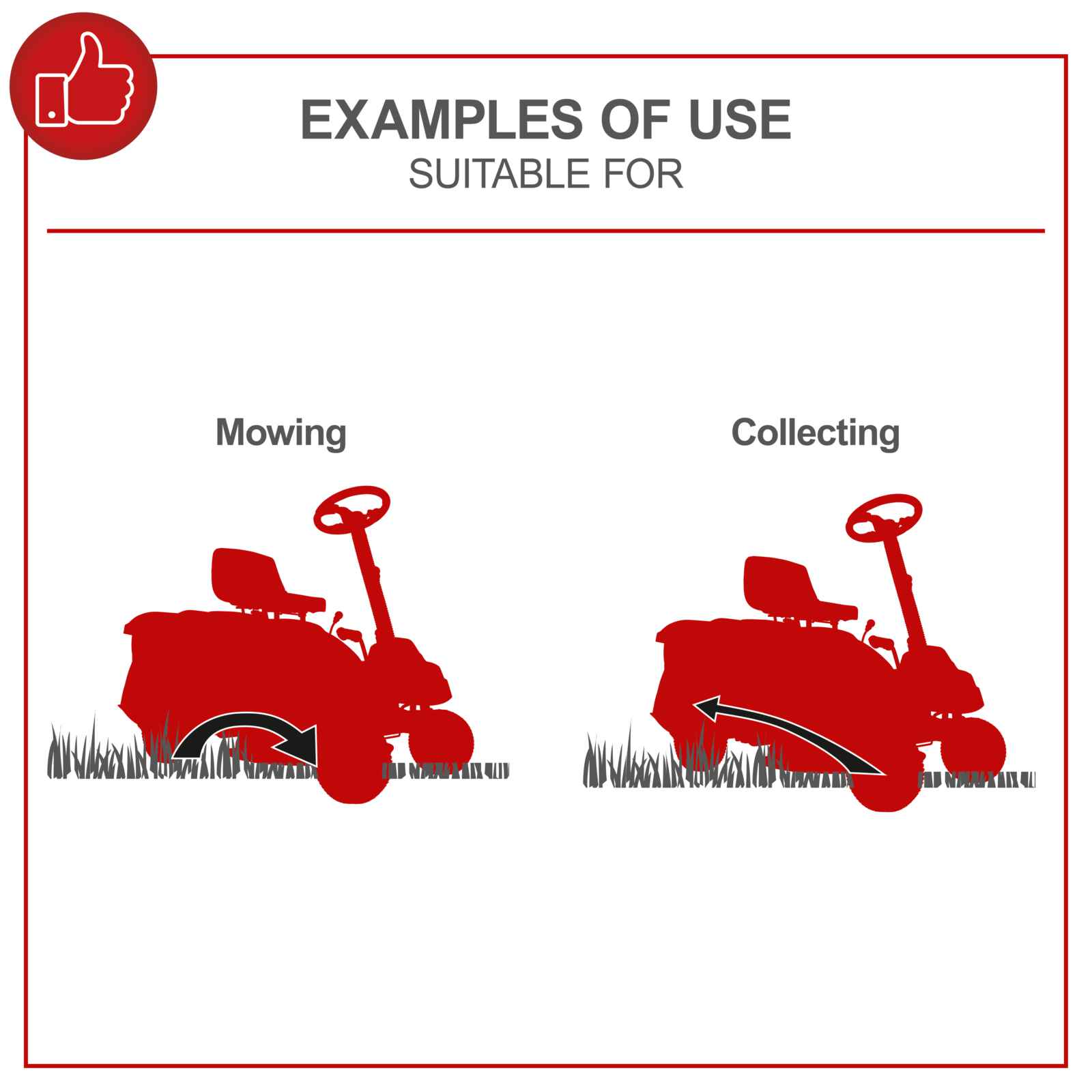 EXAMPLES OF USE
SUITABLE FOR

Mowing

Collecting